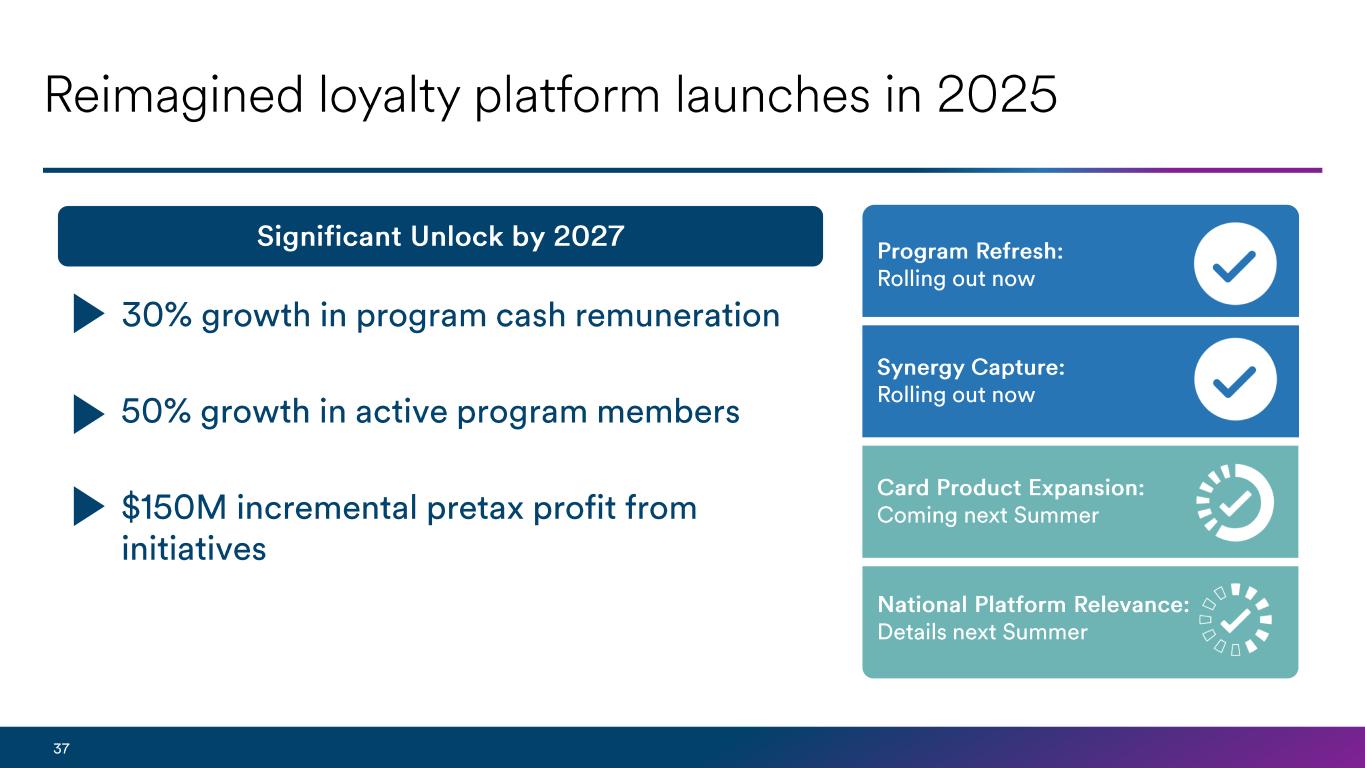 Reimagined loyalty platform launches in 2025

Significant Unlock by 2027

30% growth in program cash remuneration

50% growth in active program members

$150M incremental pretax profit from initiatives

Program Refresh:
Rolling out now

Synergy Capture:
Rolling out now

Card Product Expansion:
Coming next Summer

National Platform Relevance:
Details next Summer

37